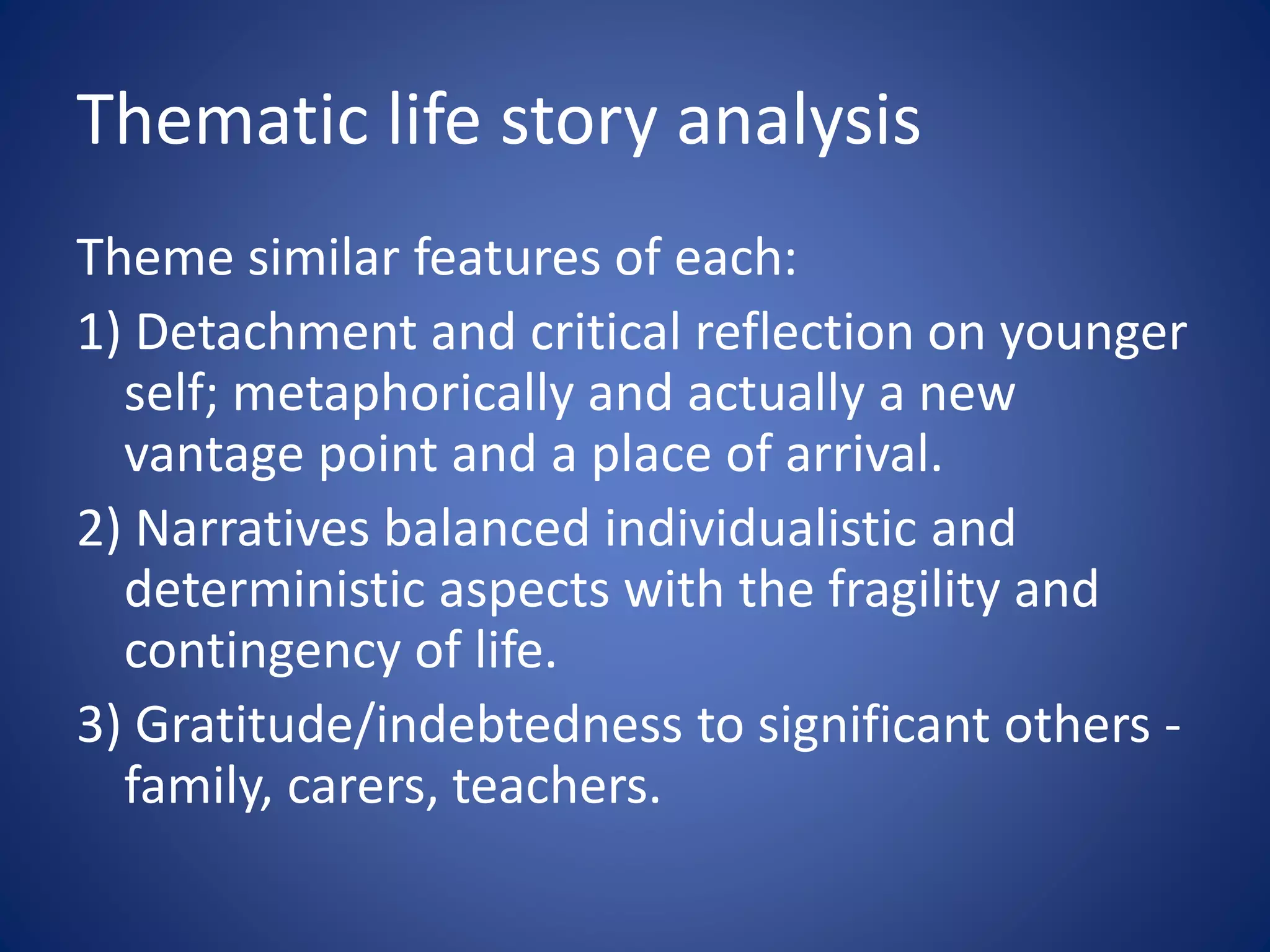 Thematic life story analysis

Theme similar features of each:

1) Detachment and critical reflection on younger self; metaphorically and actually a new vantage point and a place of arrival.

2) Narratives balanced individualistic and deterministic aspects with the fragility and contingency of life.

3) Gratitude/indebtedness to significant others - family, carers, teachers.